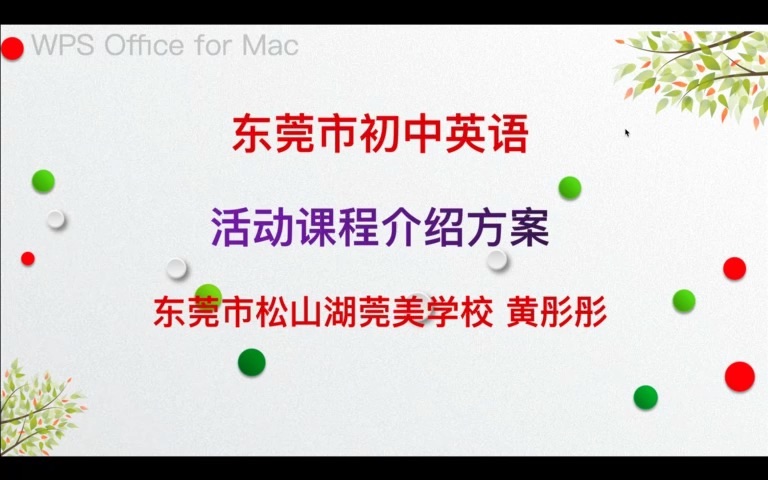 WPS Office for Mac

东莞市初中英语

活动课程介绍方案

东莞市松山湖莞美学校 黄彤彤